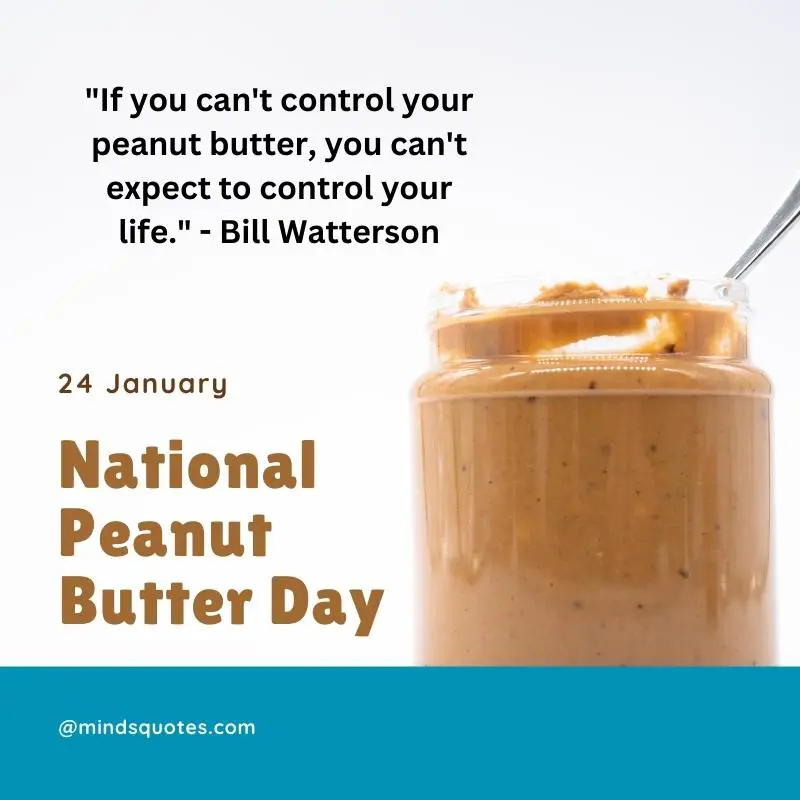 "If you can't control your peanut butter, you can't expect to control your life." - Bill Watterson

24 January

National Peanut Butter Day

@mindsquotes.com